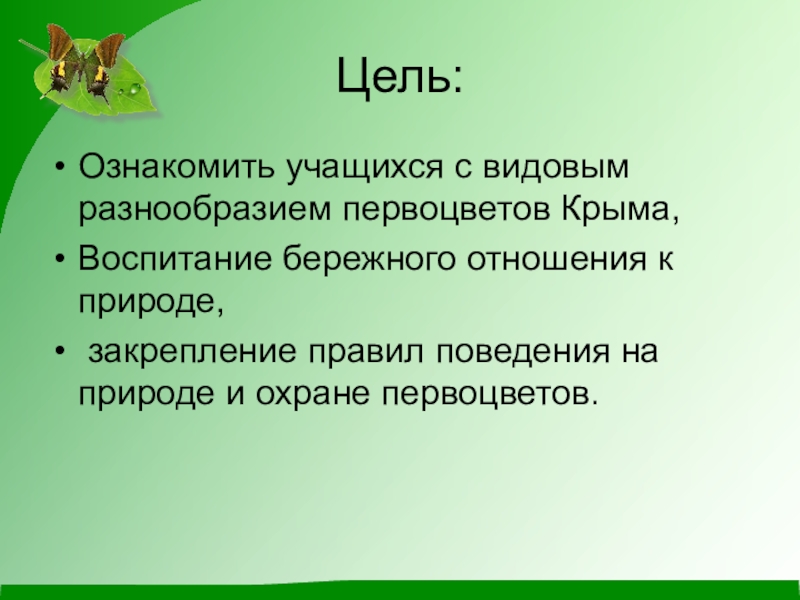 Цель:

• Ознакомить учащихся с видовым разнообразием первоцветов Крыма,

• Воспитание бережного отношения к природе,

• закрепление правил поведения на природе и охране первоцветов.